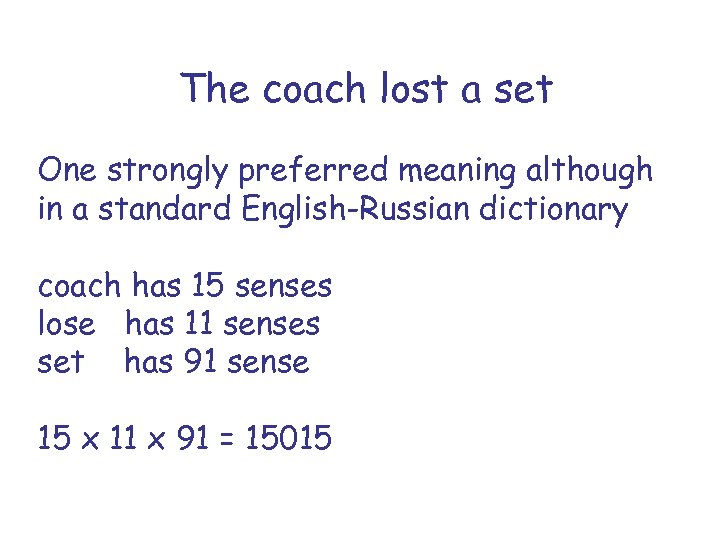 The coach lost a set

One strongly preferred meaning although in a standard English-Russian dictionary

coach has 15 senses
lose has 11 senses
set has 91 sense

$15 \times 11 \times 91 = 15015$